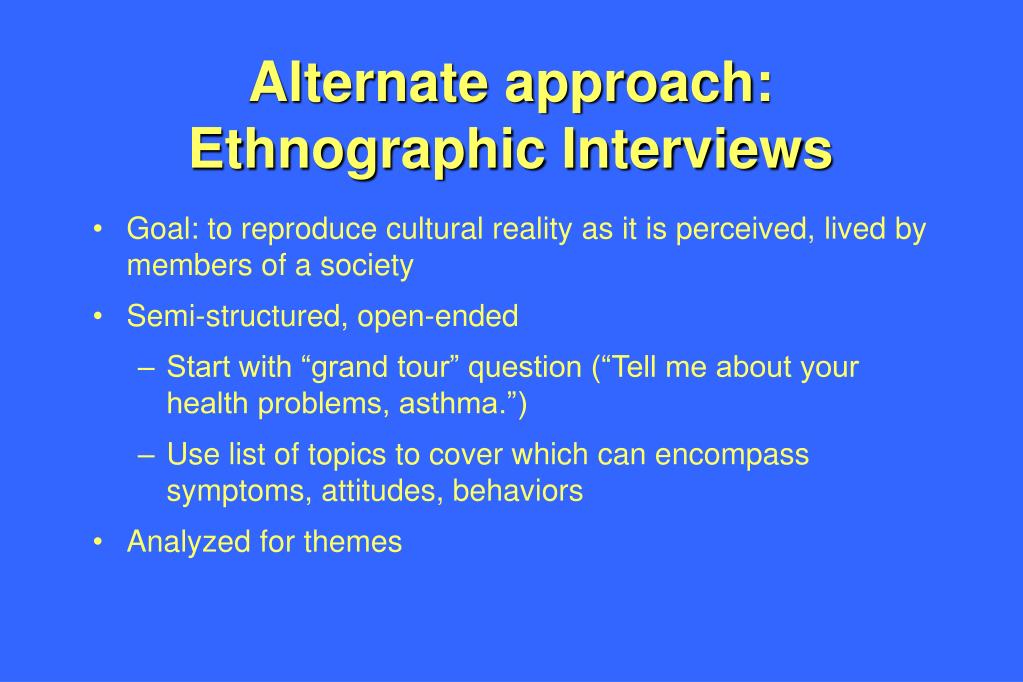 Alternate approach:
Ethnographic Interviews

• Goal: to reproduce cultural reality as it is perceived, lived by members of a society

• Semi-structured, open-ended

– Start with “grand tour” question (“Tell me about your health problems, asthma.”)

– Use list of topics to cover which can encompass symptoms, attitudes, behaviors

• Analyzed for themes